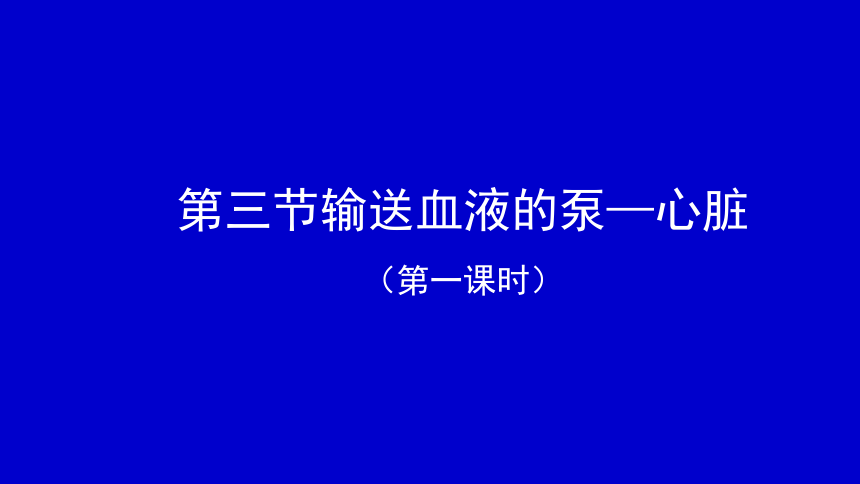 第三节输送血液的泵—心脏

（第一课时）